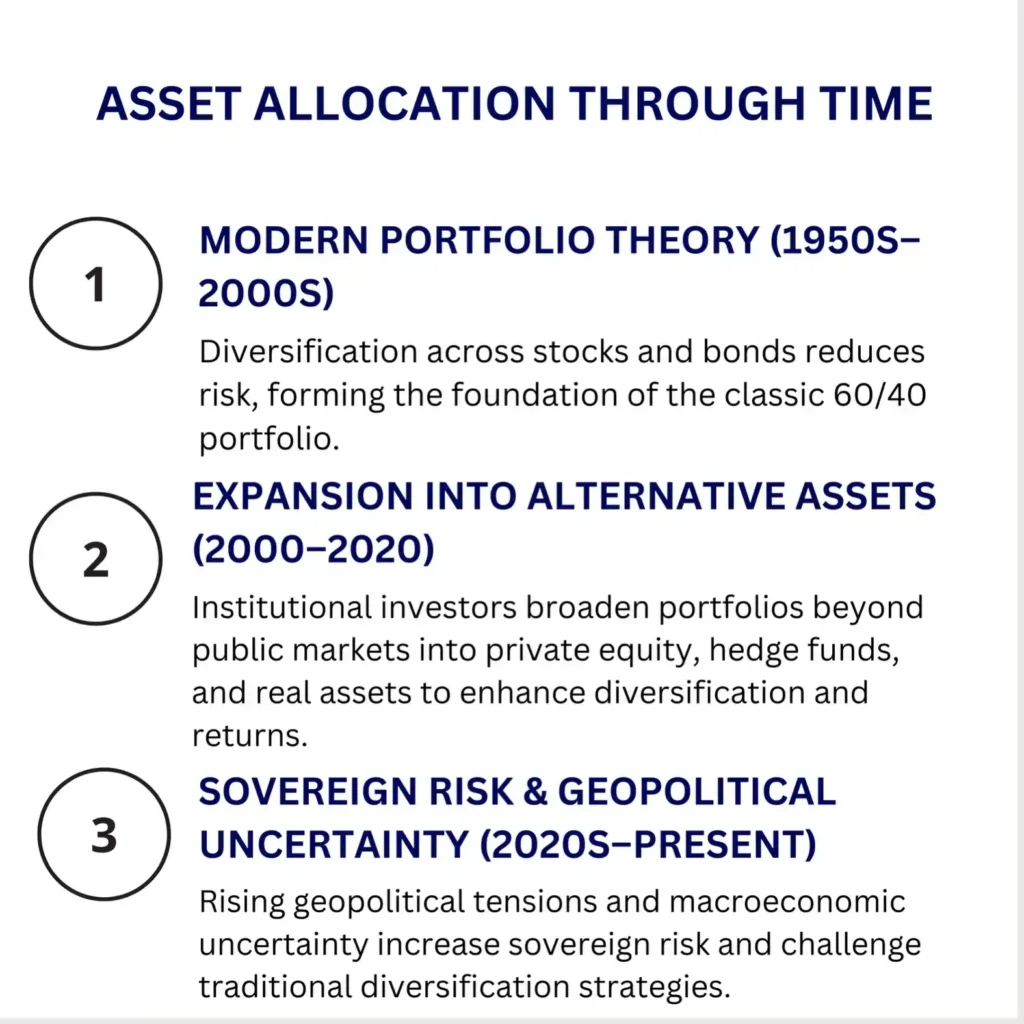 ASSET ALLOCATION THROUGH TIME

1

MODERN PORTFOLIO THEORY (1950S–2000S)

Diversification across stocks and bonds reduces risk, forming the foundation of the classic 60/40 portfolio.

2

EXPANSION INTO ALTERNATIVE ASSETS (2000–2020)

Institutional investors broaden portfolios beyond public markets into private equity, hedge funds, and real assets to enhance diversification and returns.

3

SOVEREIGN RISK & GEOPOLITICAL UNCERTAINTY (2020S–PRESENT)

Rising geopolitical tensions and macroeconomic uncertainty increase sovereign risk and challenge traditional diversification strategies.